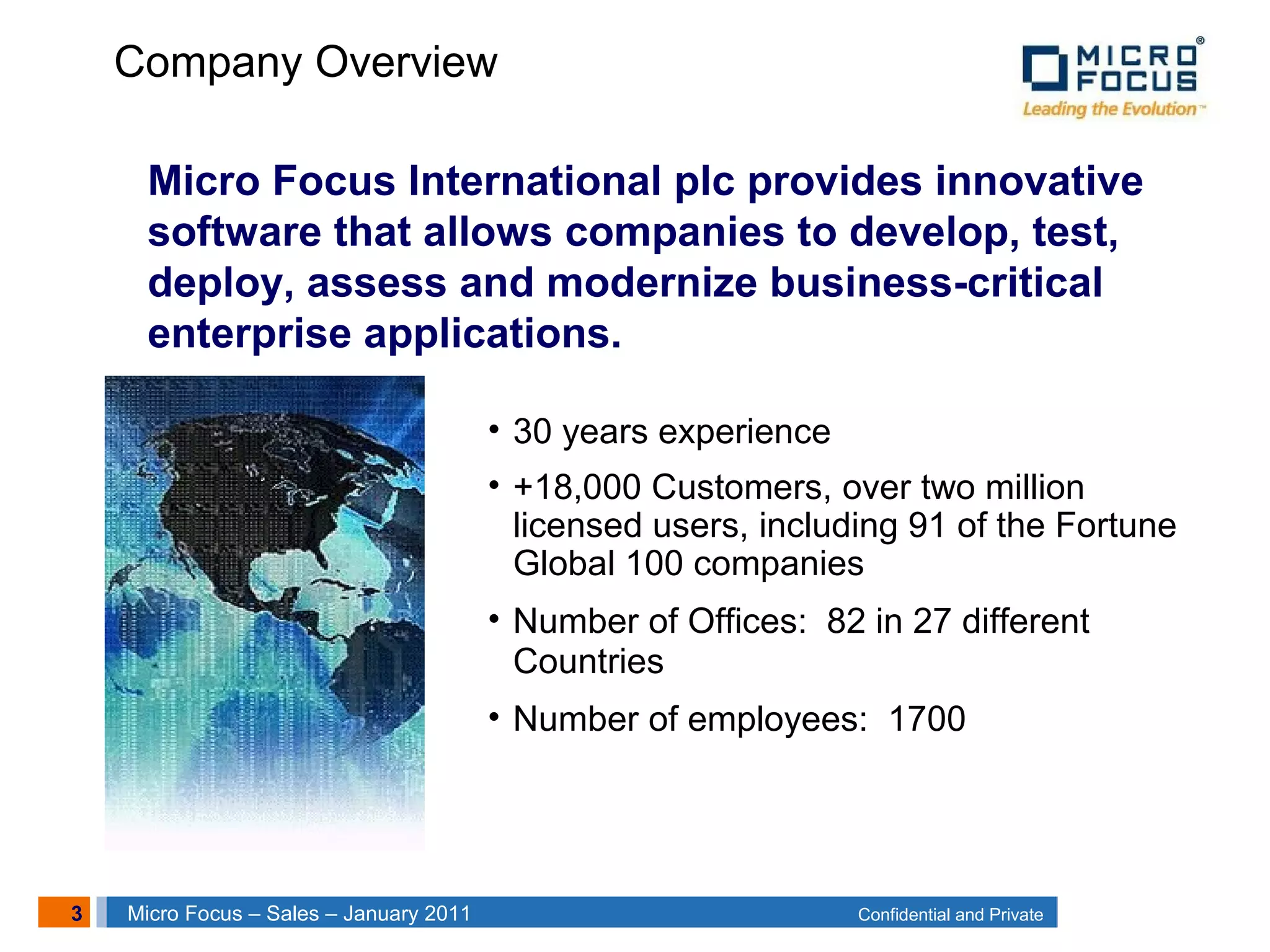 Company Overview

MICRO FOCUS®
Leading the Evolution™

Micro Focus International plc provides innovative software that allows companies to develop, test, deploy, assess and modernize business-critical enterprise applications.

• 30 years experience
• +18,000 Customers, over two million licensed users, including 91 of the Fortune Global 100 companies
• Number of Offices: 82 in 27 different Countries
• Number of employees: 1700

3 Micro Focus – Sales – January 2011 Confidential and Private